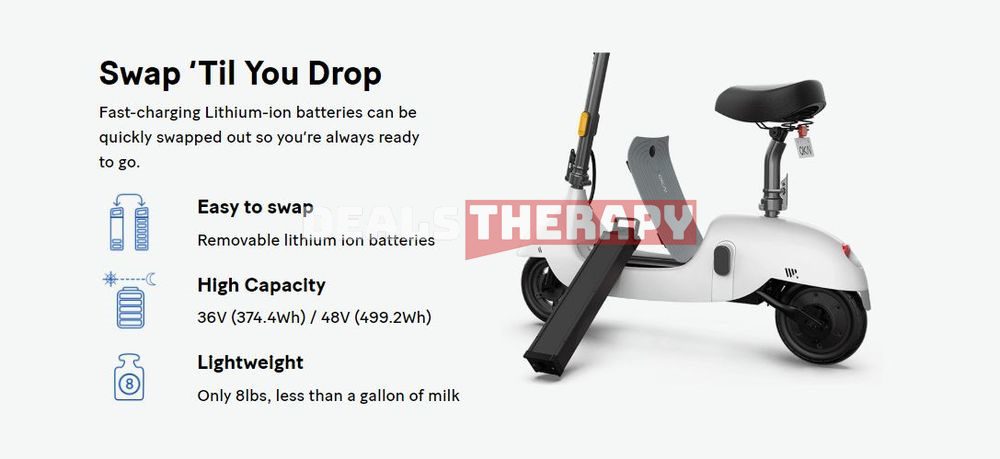 Swap 'Til You Drop

Fast-charging Lithium-ion batteries can be quickly swapped out so you're always ready to go.

Easy to swap

Removable lithium ion batteries

High Capacity

36V (374.4Wh) / 48V (499.2Wh)

8

Lightweight

Only 8lbs, less than a gallon of milk

DEALS THERAPY